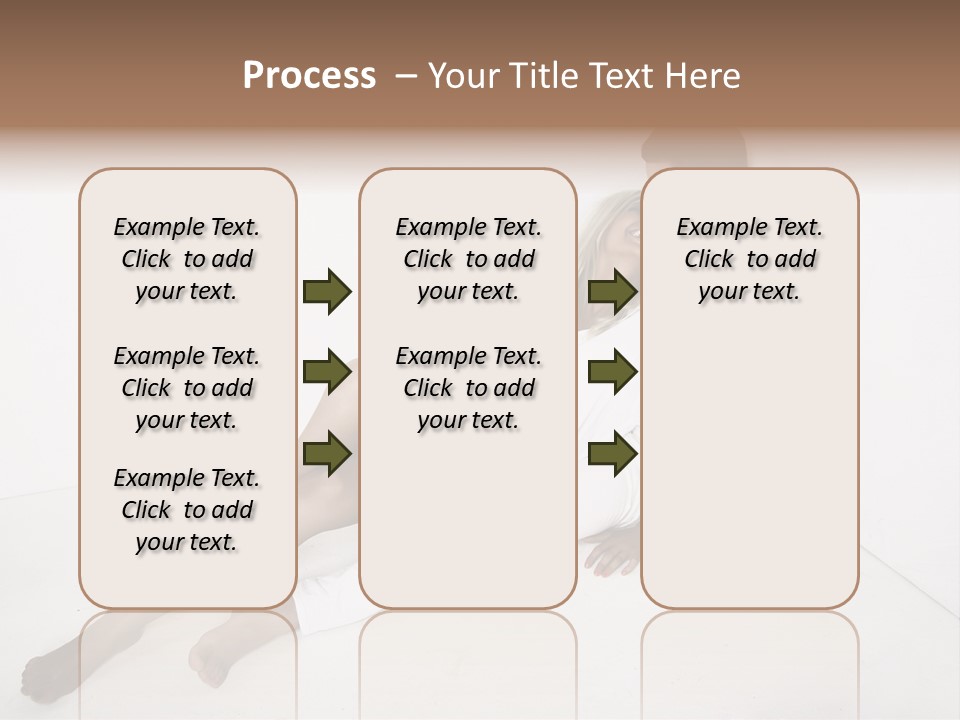 Process – Your Title Text Here

Example Text. Click to add your text.

Example Text. Click to add your text.

Example Text. Click to add your text.

Example Text. Click to add your text.

Example Text. Click to add your text.

Example Text. Click to add your text.